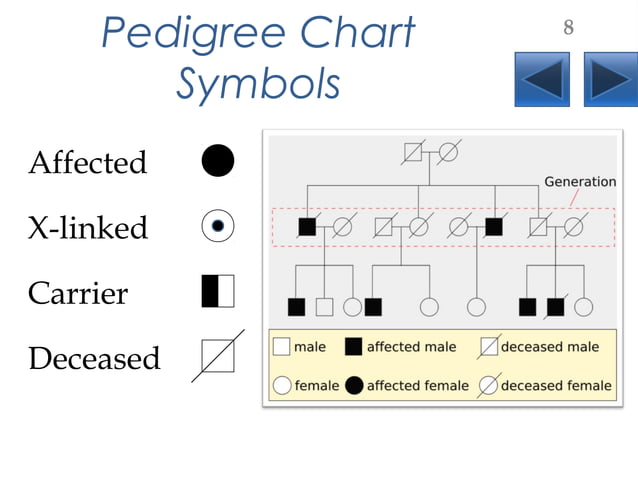 Pedigree Chart Symbols

8

Affected

X-linked

Carrier

Deceased

Generation

male
affected male
deceased male
female
affected female
deceased female